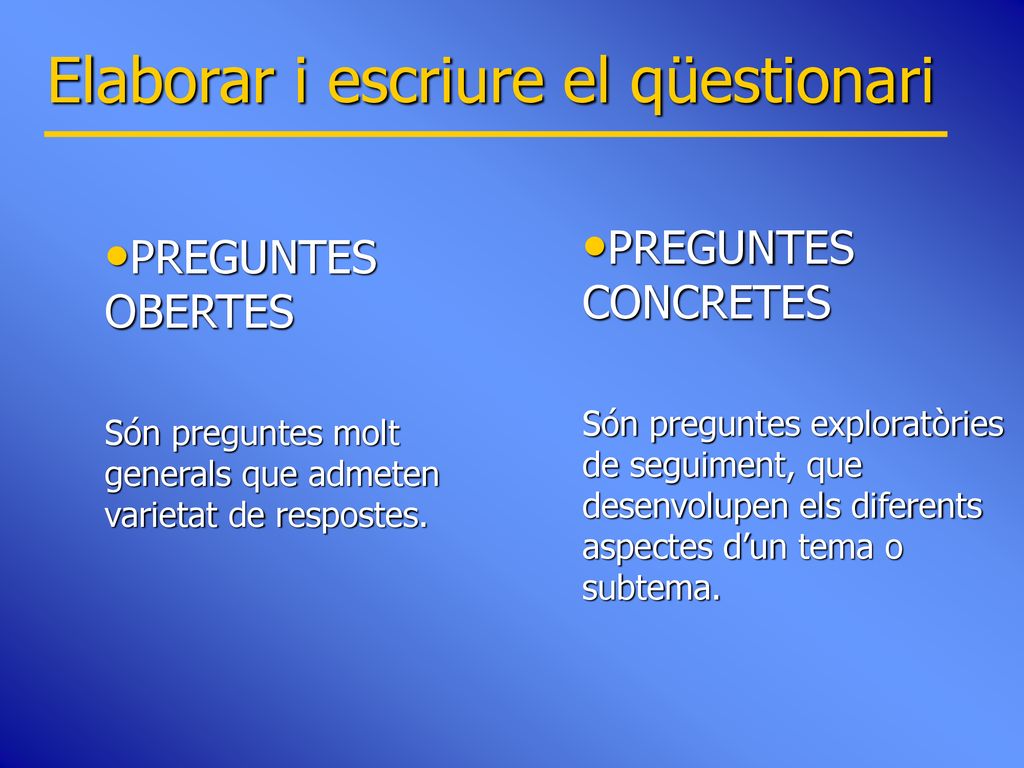 Elaborar i escriure el qüestionari

•PREGUNTES OBERTES

Són preguntes molt generals que admeten varietat de respostes.

•PREGUNTES CONCRETES

Són preguntes exploratòries de seguiment, que desenvolupen els diferents aspectes d’un tema o subtema.